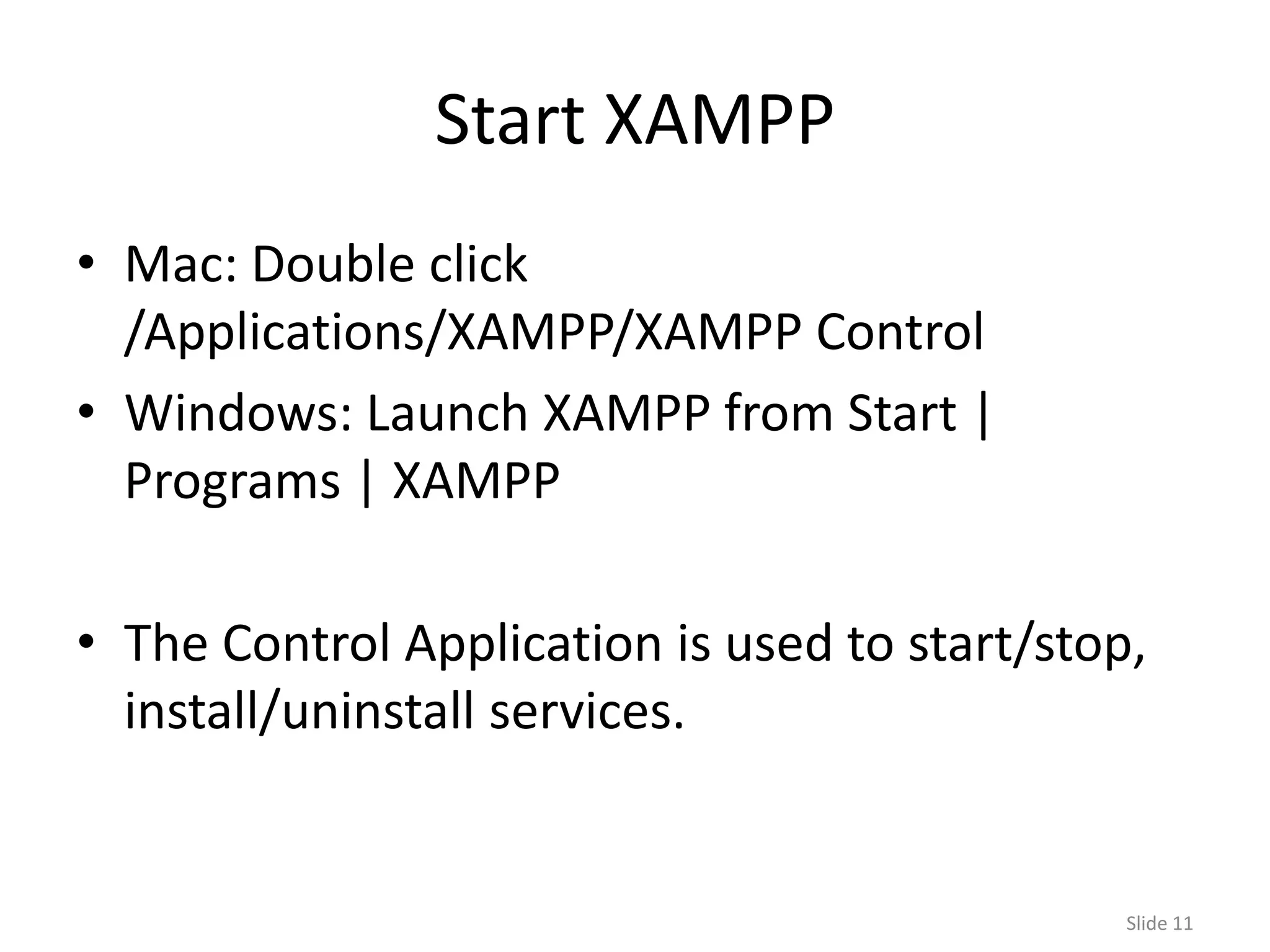 Start XAMPP

• Mac: Double click /Applications/XAMPP/XAMPP Control
• Windows: Launch XAMPP from Start | Programs | XAMPP

• The Control Application is used to start/stop, install/uninstall services.

Slide 11